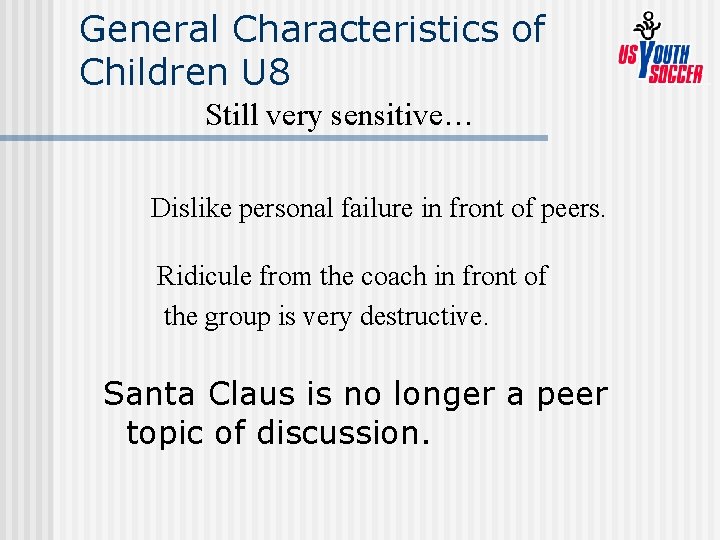 General Characteristics of Children U8

US YOUTH SOCCER

Still very sensitive…

Dislike personal failure in front of peers.

Ridicule from the coach in front of the group is very destructive.

Santa Claus is no longer a peer topic of discussion.